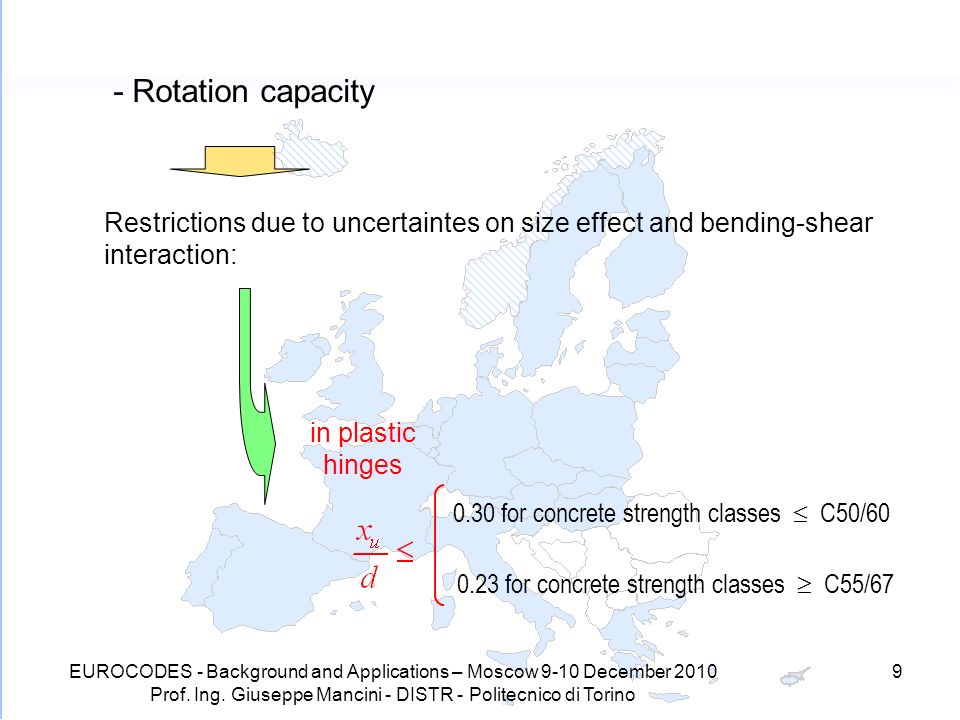 - Rotation capacity

Restrictions due to uncertaintes on size effect and bending-shear interaction:

in plastic hinges

$\frac{x_u}{d} \leq$

0.30 for concrete strength classes $\leq$ C50/60

0.23 for concrete strength classes $\geq$ C55/67

EUROCODES - Background and Applications – Moscow 9-10 December 2010
Prof. Ing. Giuseppe Mancini - DISTR - Politecnico di Torino

9